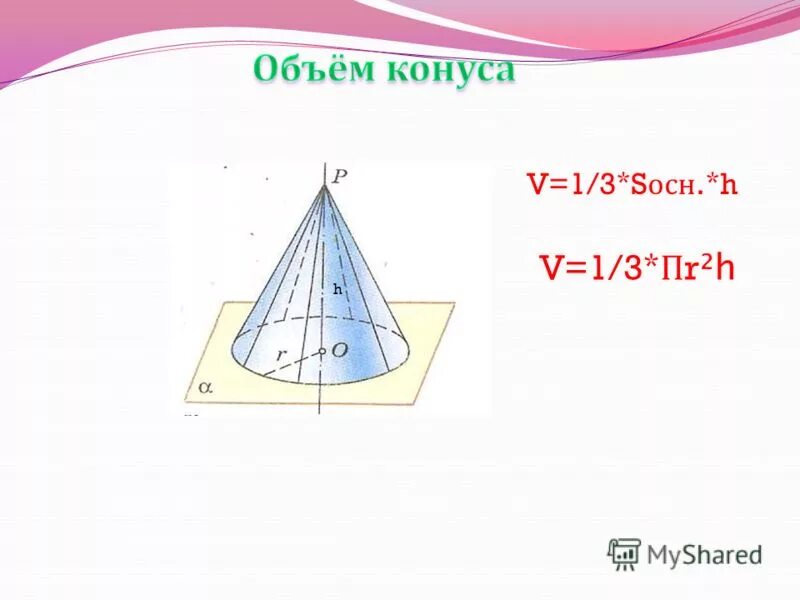 Объём конуса

P

h

r

O

α

V=1/3*Sосн.*h

V=1/3*Пr²h

MyShared